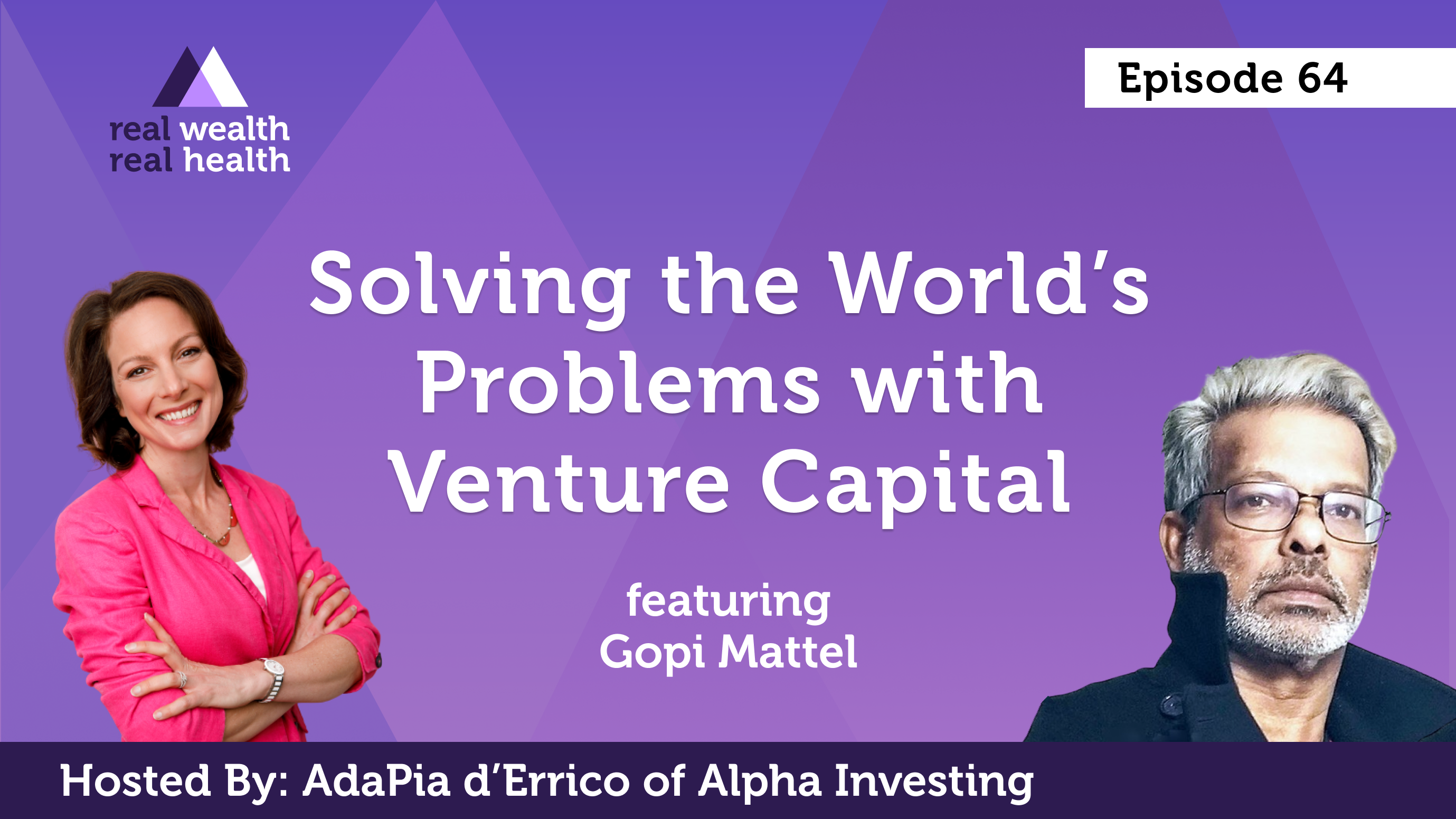 real wealth
real health

Episode 64

Solving the World's Problems with Venture Capital

featuring
Gopi Mattel

Hosted By: AdaPia d'Errico of Alpha Investing